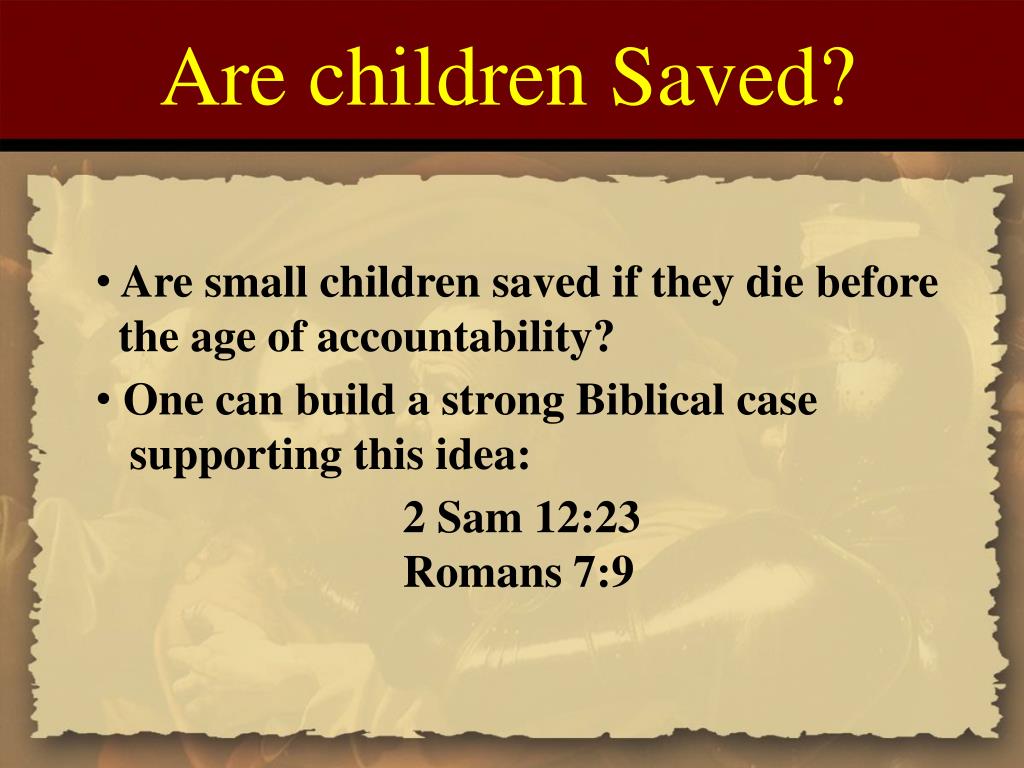 Are children Saved?

• Are small children saved if they die before the age of accountability?

• One can build a strong Biblical case supporting this idea:

2 Sam 12:23
Romans 7:9